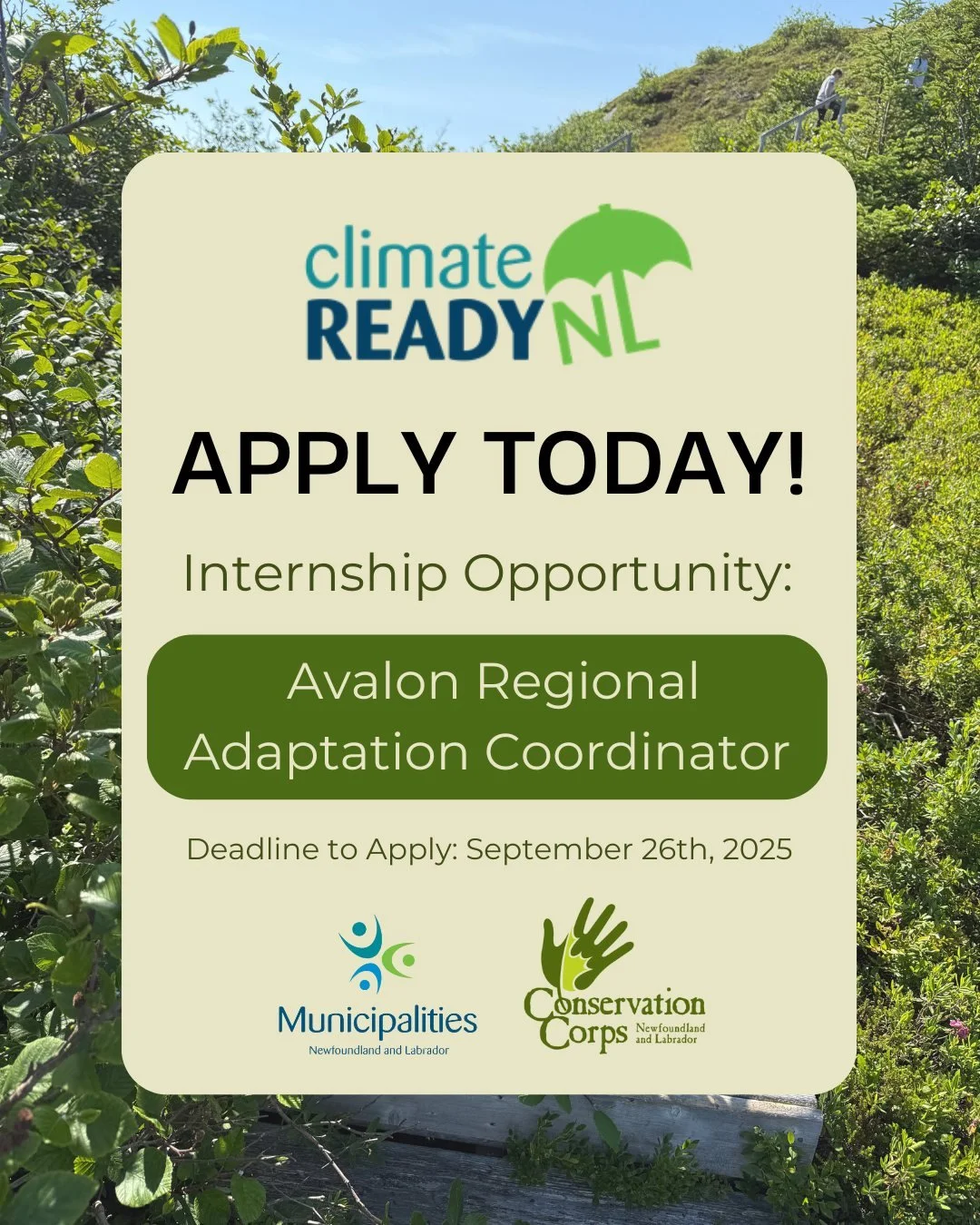 climate READY NL

APPLY TODAY!

Internship Opportunity:

Avalon Regional Adaptation Coordinator

Deadline to Apply: September 26th, 2025

Municipalities Newfoundland and Labrador

Conservation Corps Newfoundland and Labrador